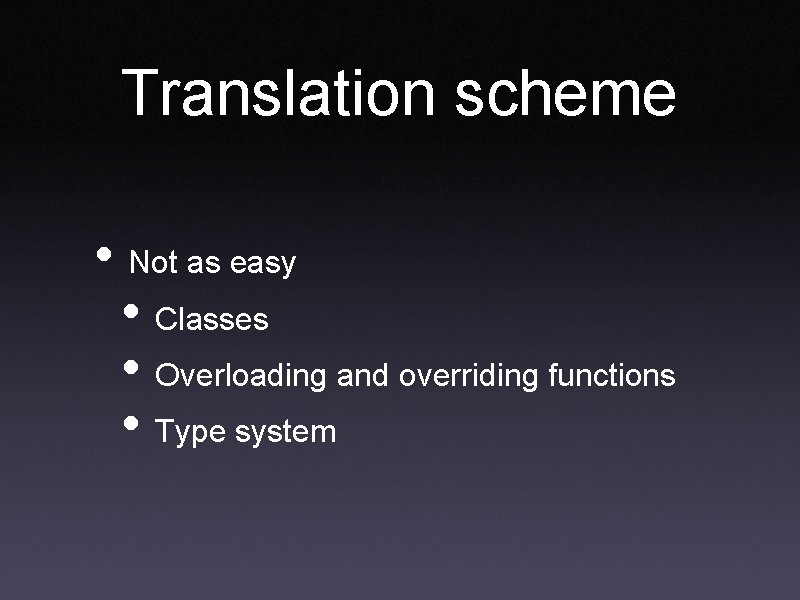 Translation scheme

• Not as easy
  • Classes
  • Overloading and overriding functions
  • Type system